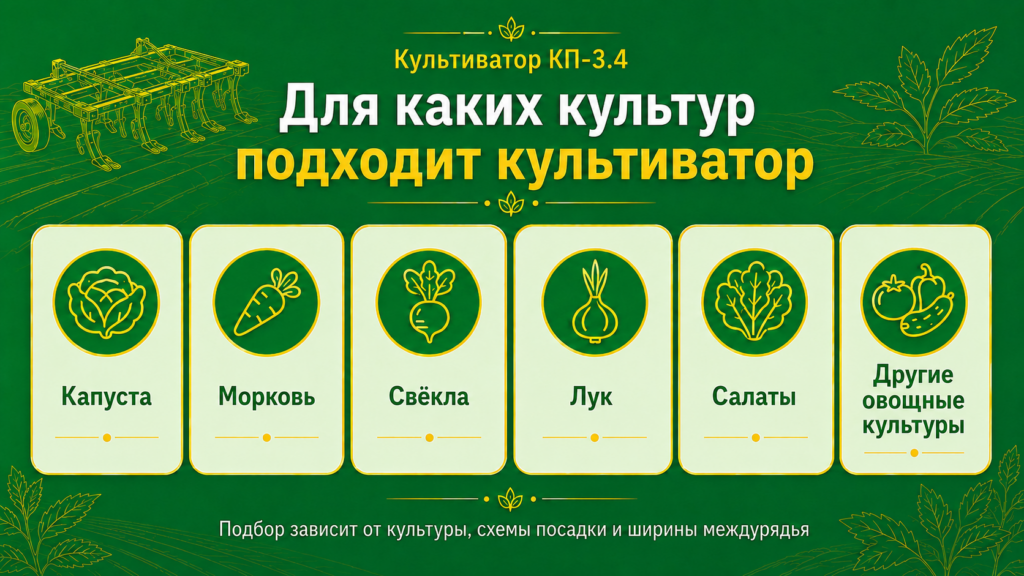 Культиватор КП-3.4

Для каких культур подходит культиватор

Капуста

Морковь

Свёкла

Лук

Салаты

Другие овощные культуры

Подбор зависит от культуры, схемы посадки и ширины междурядья